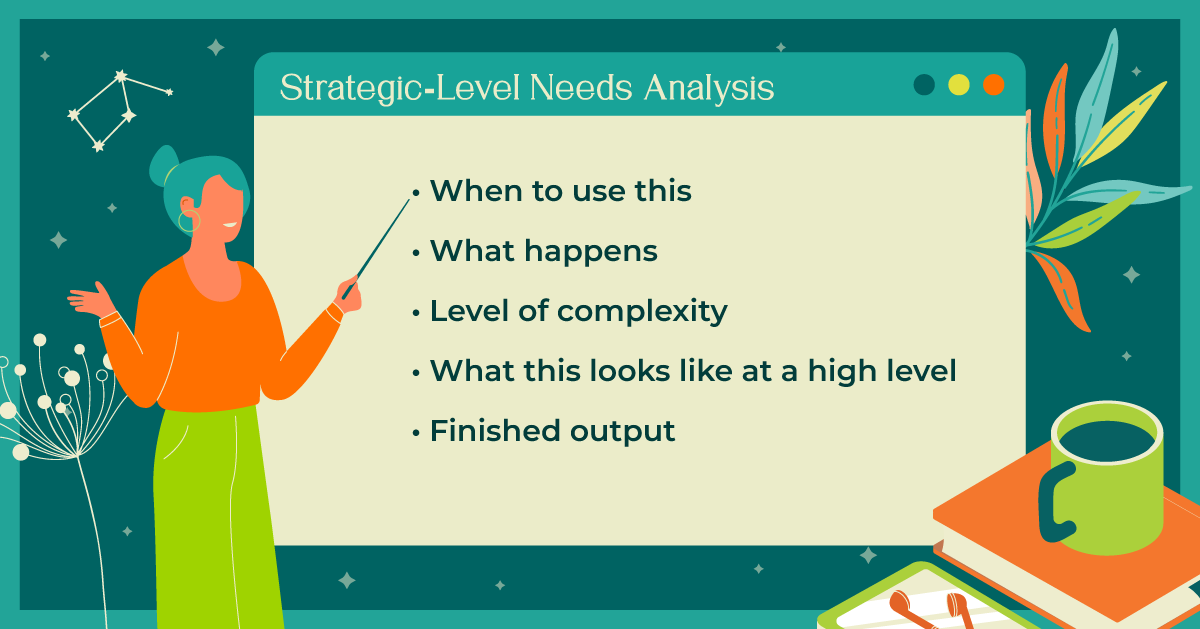 Strategic-Level Needs Analysis

• When to use this
• What happens
• Level of complexity
• What this looks like at a high level
• Finished output